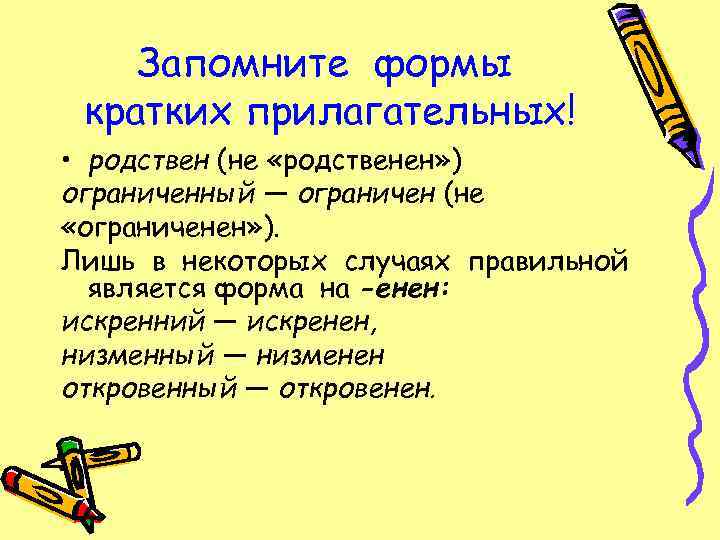 Запомните формы кратких прилагательных!

• родствен (не «родственен»)
ограниченный — ограничен (не «ограниченен»).
Лишь в некоторых случаях правильной является форма на -енен:
искренний — искренен,
низменный — низменен
откровенный — откровенен.